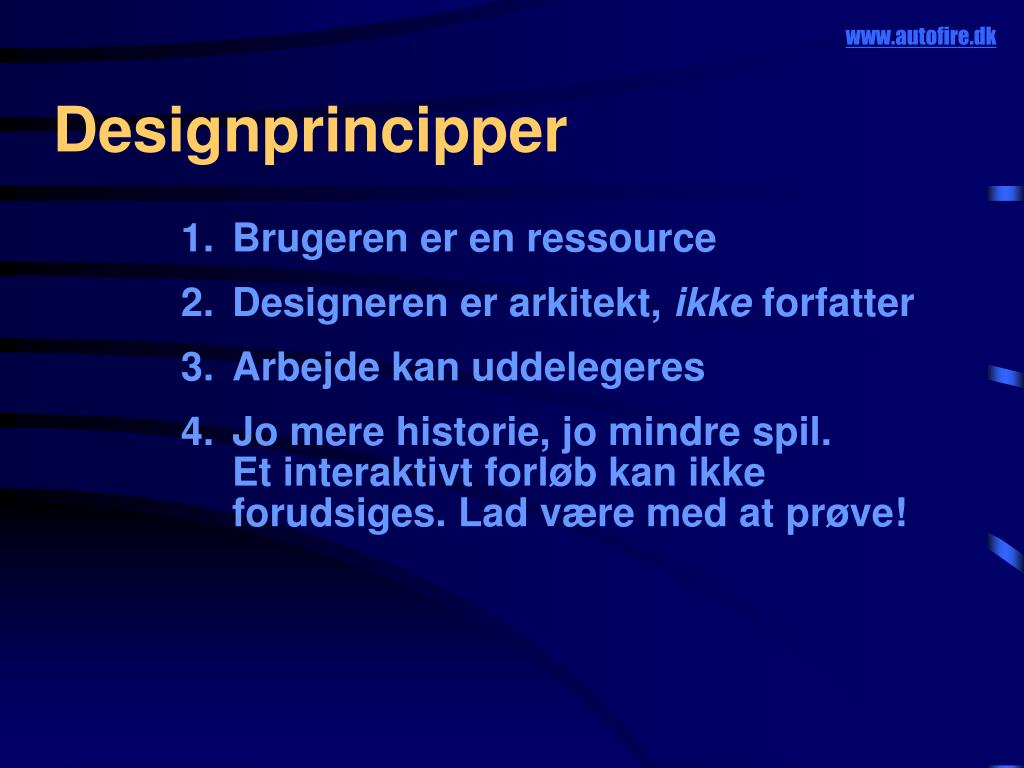 www.autofire.dk

Designprincipper

1. Brugeren er en ressource
2. Designeren er arkitekt, ikke forfatter
3. Arbejde kan uddelegeres
4. Jo mere historie, jo mindre spil. Et interaktivt forløb kan ikke forudsiges. Lad være med at prøve!